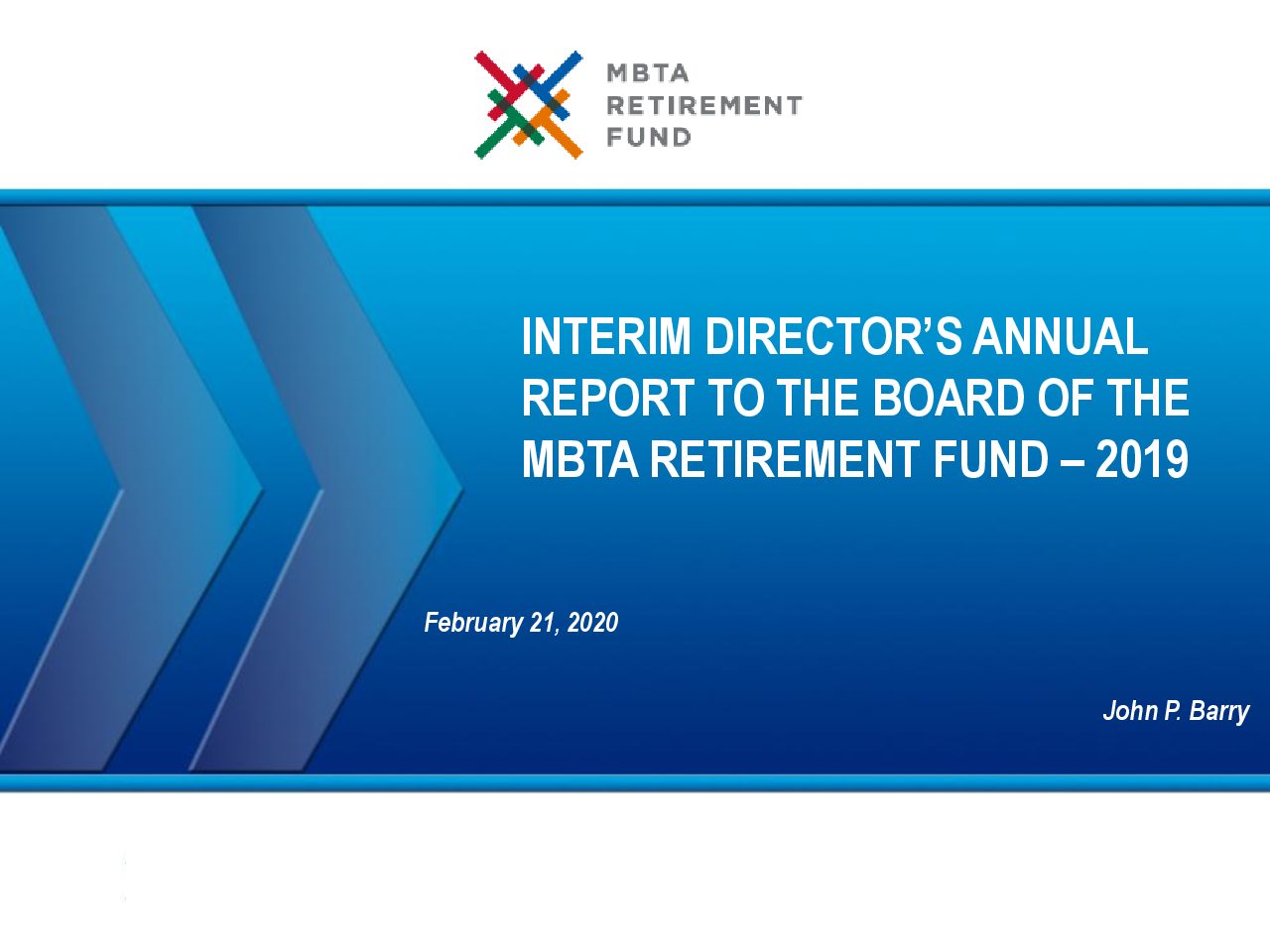 MBTA
RETIREMENT
FUND

INTERIM DIRECTOR'S ANNUAL REPORT TO THE BOARD OF THE MBTA RETIREMENT FUND – 2019

February 21, 2020

John P. Barry